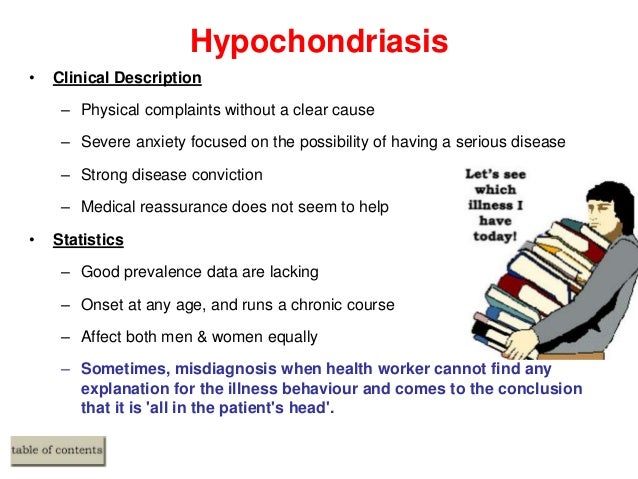 Hypochondriasis

• Clinical Description

– Physical complaints without a clear cause

– Severe anxiety focused on the possibility of having a serious disease

– Strong disease conviction

– Medical reassurance does not seem to help

• Statistics

– Good prevalence data are lacking

– Onset at any age, and runs a chronic course

– Affect both men & women equally

– Sometimes, misdiagnosis when health worker cannot find any explanation for the illness behaviour and comes to the conclusion that it is 'all in the patient's head'.

Let's see which illness I have today!

table of contents